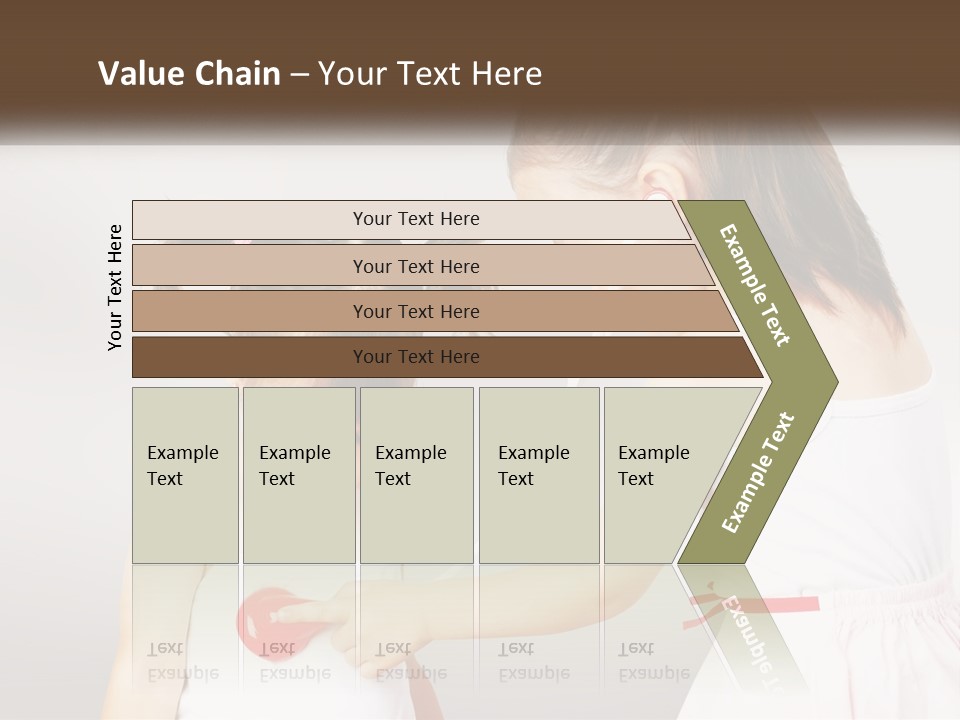 Value Chain – Your Text Here

Your Text Here

Your Text Here

Your Text Here

Your Text Here

Your Text Here

Example Text

Example Text

Example Text

Example Text

Example Text

Example Text

Example Text